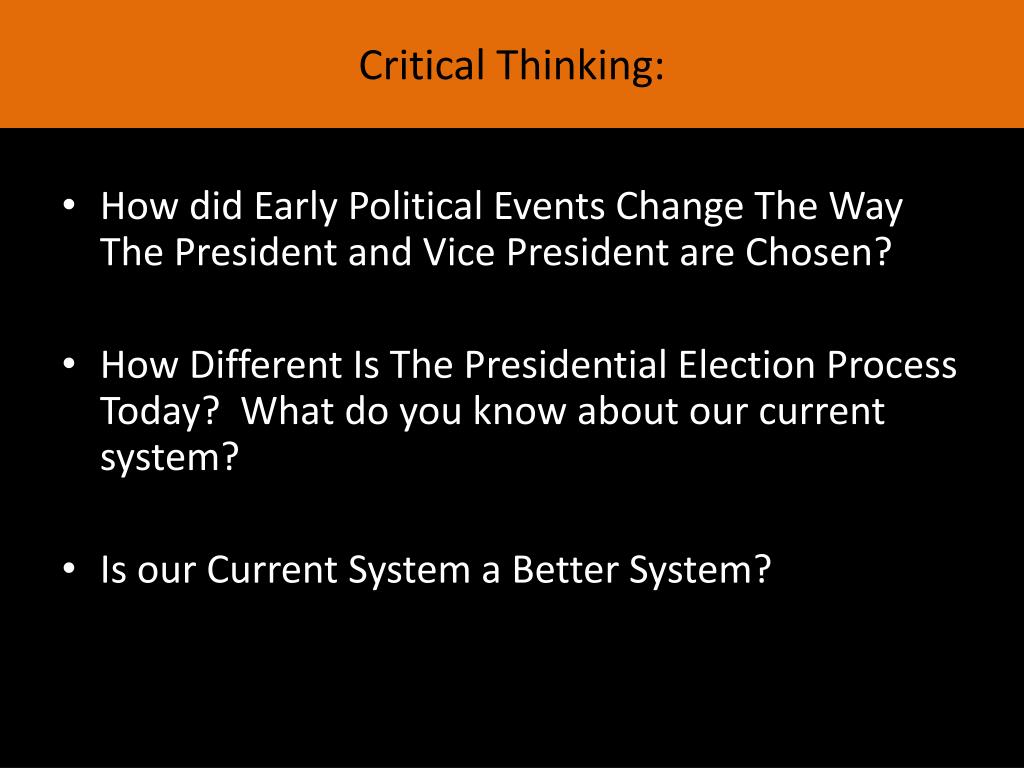 Critical Thinking:

• How did Early Political Events Change The Way The President and Vice President are Chosen?

• How Different Is The Presidential Election Process Today? What do you know about our current system?

• Is our Current System a Better System?